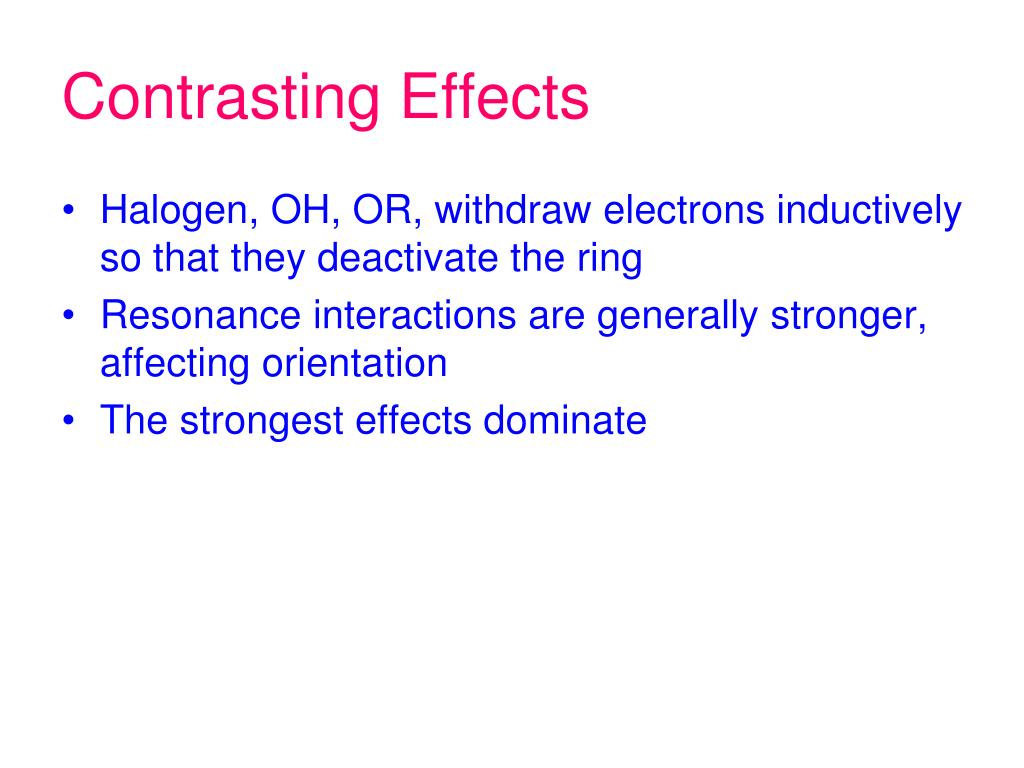 Contrasting Effects

• Halogen, OH, OR, withdraw electrons inductively so that they deactivate the ring
• Resonance interactions are generally stronger, affecting orientation
• The strongest effects dominate